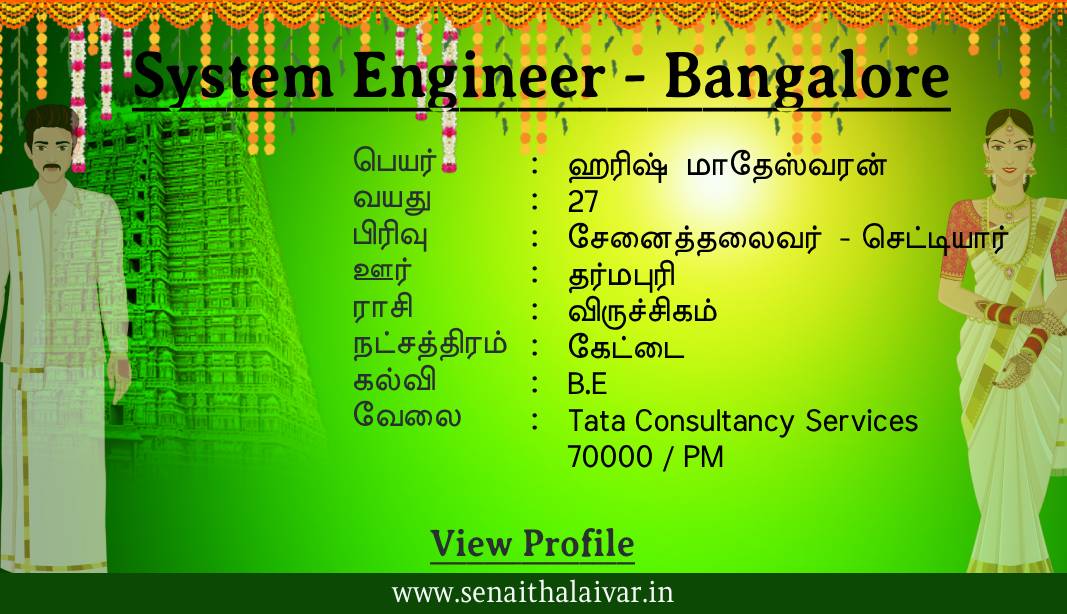 System Engineer - Bangalore

பெயர் : ஹரிஷ் மாதேஸ்வரன்
வயது : 27
பிரிவு : சேனைத்தலைவர் - செட்டியார்
ஊர் : தர்மபுரி
ராசி : விருச்சிகம்
நட்சத்திரம் : கேட்டை
கல்வி : B.E
வேலை : Tata Consultancy Services
70000 / PM

View Profile

www.senaithalaivar.in